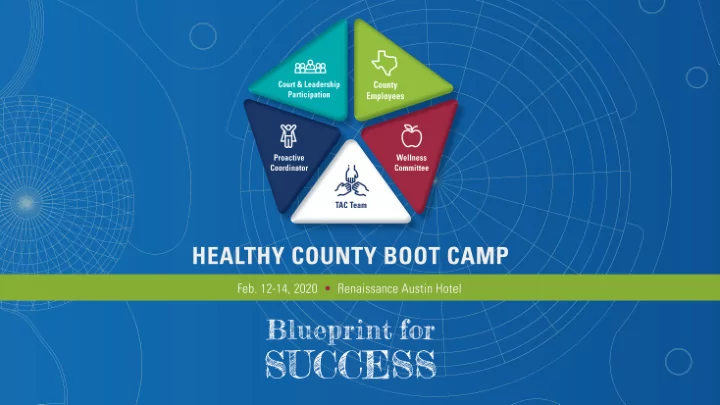 Court & Leadership Participation

County Employees

Proactive Coordinator

Wellness Committee

TAC Team

HEALTHY COUNTY BOOT CAMP

Feb. 12-14, 2020 • Renaissance Austin Hotel

Blueprint for SUCCESS